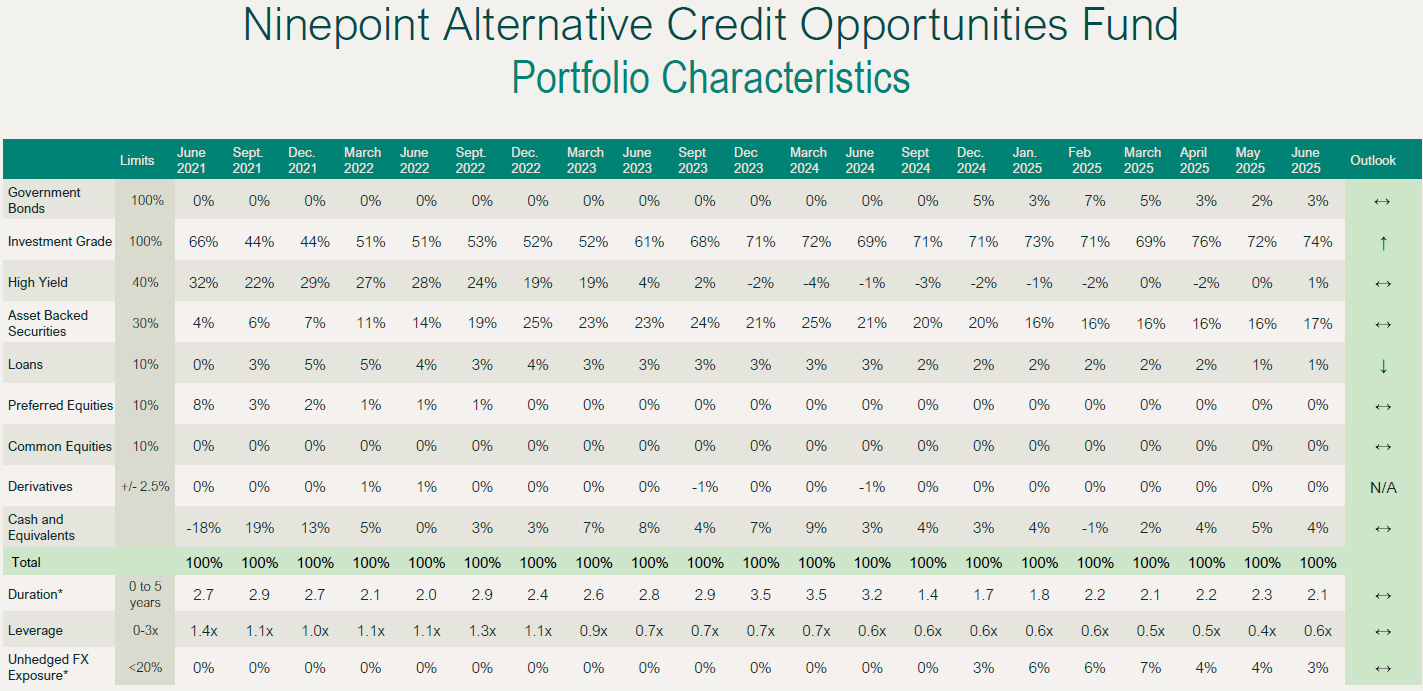 Ninepoint Alternative Credit Opportunities Fund

Portfolio Characteristics

| | Limits | June 2021 | Sept. 2021 | Dec. 2021 | March 2022 | June 2022 | Sept. 2022 | Dec. 2022 | March 2023 | June 2023 | Sept 2023 | Dec 2023 | March 2024 | June 2024 | Sept 2024 | Dec. 2024 | Jan. 2025 | Feb 2025 | March 2025 | April 2025 | May 2025 | June 2025 | Outlook |
|---|---|---|---|---|---|---|---|---|---|---|---|---|---|---|---|---|---|---|---|---|---|---|---|
| Government Bonds | 100% | 0% | 0% | 0% | 0% | 0% | 0% | 0% | 0% | 0% | 0% | 0% | 0% | 0% | 0% | 5% | 3% | 7% | 5% | 3% | 2% | 3% | ↔ |
| Investment Grade | 100% | 66% | 44% | 44% | 51% | 51% | 53% | 52% | 52% | 61% | 68% | 71% | 72% | 69% | 71% | 71% | 73% | 71% | 69% | 76% | 72% | 74% | ↑ |
| High Yield | 40% | 32% | 22% | 29% | 27% | 28% | 24% | 19% | 19% | 4% | 2% | -2% | -4% | -1% | -3% | -2% | -1% | -2% | 0% | -2% | 0% | 1% | ↔ |
| Asset Backed Securities | 30% | 4% | 6% | 7% | 11% | 14% | 19% | 25% | 23% | 23% | 24% | 21% | 25% | 21% | 20% | 20% | 16% | 16% | 16% | 16% | 16% | 17% | ↔ |
| Loans | 10% | 0% | 3% | 5% | 5% | 4% | 3% | 4% | 3% | 3% | 3% | 3% | 3% | 3% | 2% | 2% | 2% | 2% | 2% | 2% | 1% | 1% | ↓ |
| Preferred Equities | 10% | 8% | 3% | 2% | 1% | 1% | 1% | 0% | 0% | 0% | 0% | 0% | 0% | 0% | 0% | 0% | 0% | 0% | 0% | 0% | 0% | 0% | ↔ |
| Common Equities | 10% | 0% | 0% | 0% | 0% | 0% | 0% | 0% | 0% | 0% | 0% | 0% | 0% | 0% | 0% | 0% | 0% | 0% | 0% | 0% | 0% | 0% | ↔ |
| Derivatives | +/- 2.5% | 0% | 0% | 0% | 1% | 1% | 0% | 0% | 0% | 0% | -1% | 0% | 0% | -1% | 0% | 0% | 0% | 0% | 0% | 0% | 0% | 0% | N/A |
| Cash and Equivalents | | -18% | 19% | 13% | 5% | 0% | 3% | 3% | 7% | 8% | 4% | 7% | 9% | 3% | 4% | 3% | 4% | -1% | 2% | 4% | 5% | 4% | ↔ |
| Total | | 100% | 100% | 100% | 100% | 100% | 100% | 100% | 100% | 100% | 100% | 100% | 100% | 100% | 100% | 100% | 100% | 100% | 100% | 100% | 100% | 100% | |
| Duration* | 0 to 5 years | 2.7 | 2.9 | 2.7 | 2.1 | 2.0 | 2.9 | 2.4 | 2.6 | 2.8 | 2.9 | 3.5 | 3.5 | 3.2 | 1.4 | 1.7 | 1.8 | 2.2 | 2.1 | 2.2 | 2.3 | 2.1 | ↔ |
| Leverage | 0-3x | 1.4x | 1.1x | 1.0x | 1.1x | 1.1x | 1.3x | 1.1x | 0.9x | 0.7x | 0.7x | 0.7x | 0.7x | 0.6x | 0.6x | 0.6x | 0.6x | 0.6x | 0.5x | 0.5x | 0.4x | 0.6x | ↔ |
| Unhedged FX Exposure* | <20% | 0% | 0% | 0% | 0% | 0% | 0% | 0% | 0% | 0% | 0% | 0% | 0% | 0% | 0% | 3% | 6% | 6% | 7% | 4% | 4% | 3% | ↔ |